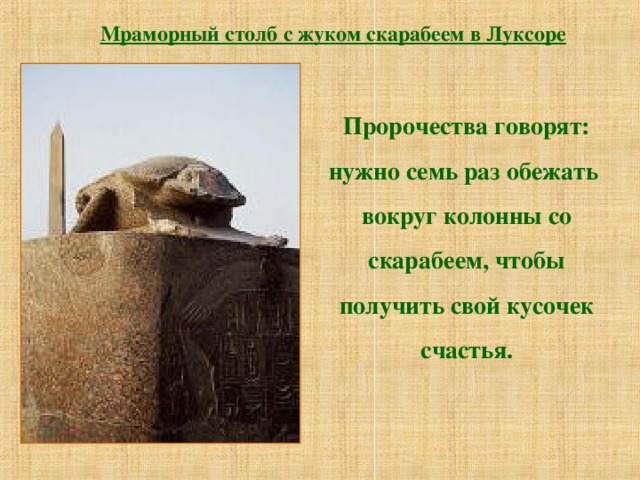 Мраморный столб с жуком скарабеем в Луксоре

Пророчества говорят: нужно семь раз обежать вокруг колонны со скарабеем, чтобы получить свой кусочек счастья.